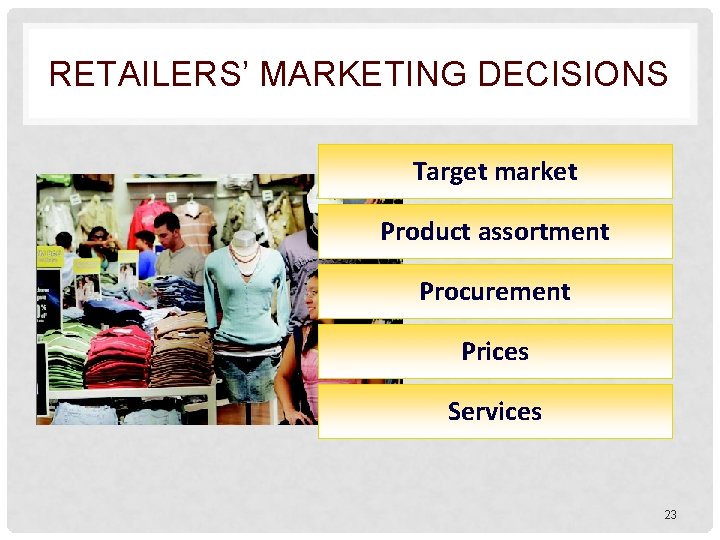 RETAILERS' MARKETING DECISIONS

Target market

Product assortment

Procurement

Prices

Services

23